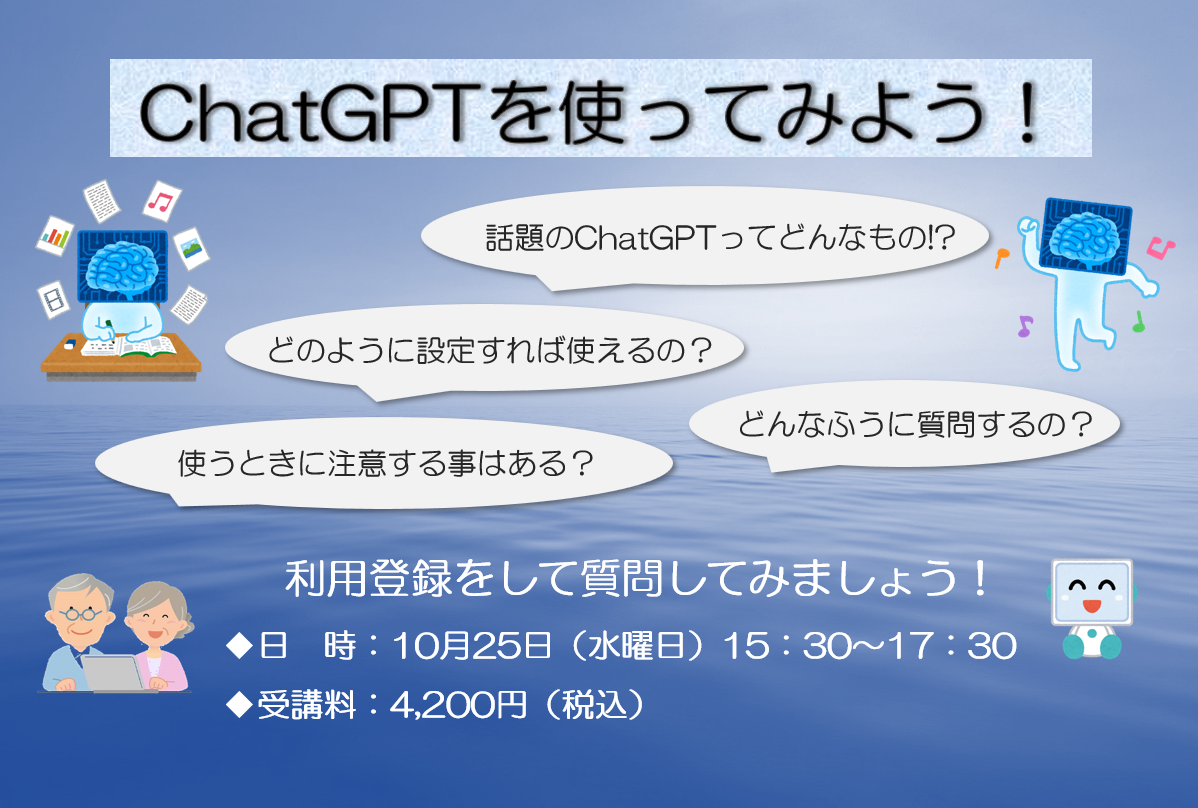 ChatGPTを使ってみよう！

話題のChatGPTってどんなもの!?

どのように設定すれば使えるの？

どんなふうに質問するの？

使うときに注意する事はある？

利用登録をして質問してみましょう！

◆日　時：10月25日（水曜日）15：30～17：30

◆受講料：4,200円（税込）